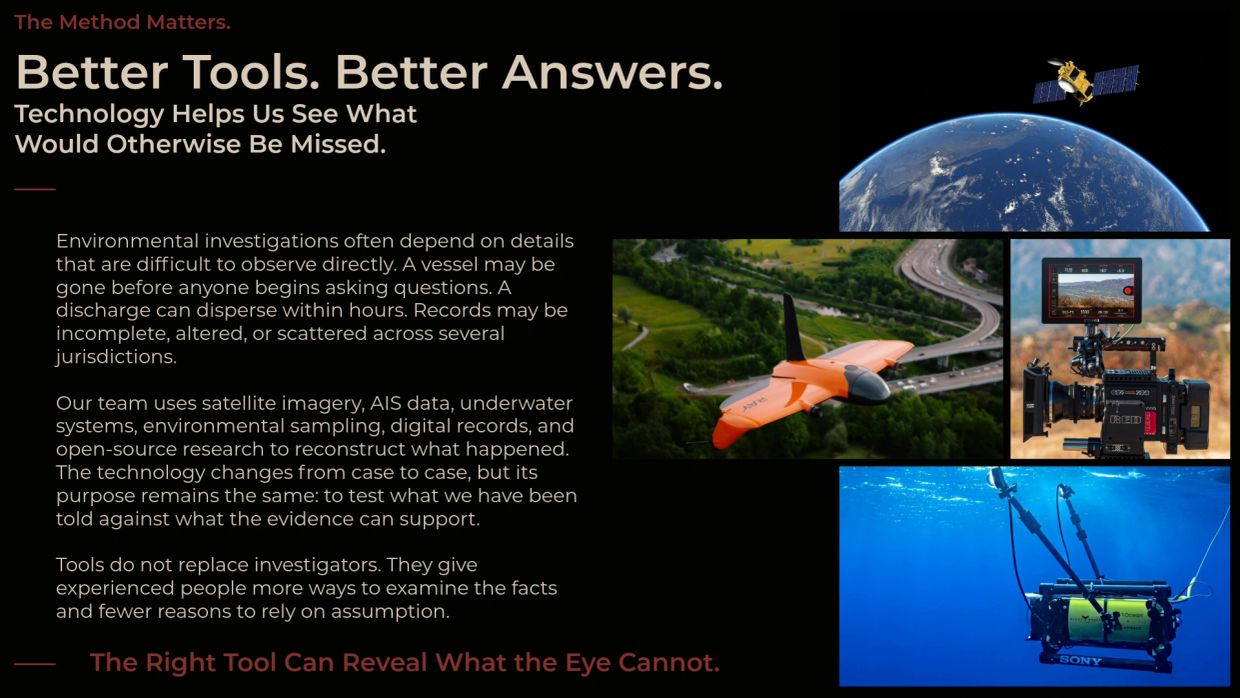 The Method Matters.

Better Tools. Better Answers.
Technology Helps Us See What Would Otherwise Be Missed.

Environmental investigations often depend on details that are difficult to observe directly. A vessel may be gone before anyone begins asking questions. A discharge can disperse within hours. Records may be incomplete, altered, or scattered across several jurisdictions.

Our team uses satellite imagery, AIS data, underwater systems, environmental sampling, digital records, and open-source research to reconstruct what happened. The technology changes from case to case, but its purpose remains the same: to test what we have been told against what the evidence can support.

Tools do not replace investigators. They give experienced people more ways to examine the facts and fewer reasons to rely on assumption.

The Right Tool Can Reveal What the Eye Cannot.

RED

SONY